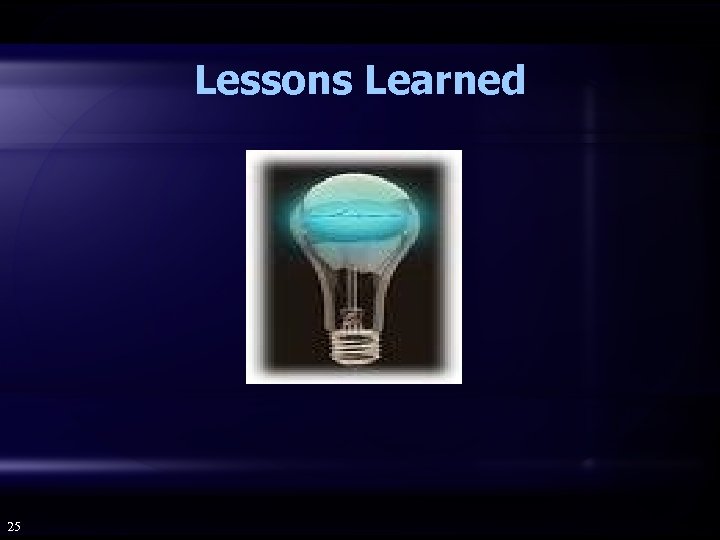 Lessons Learned

25